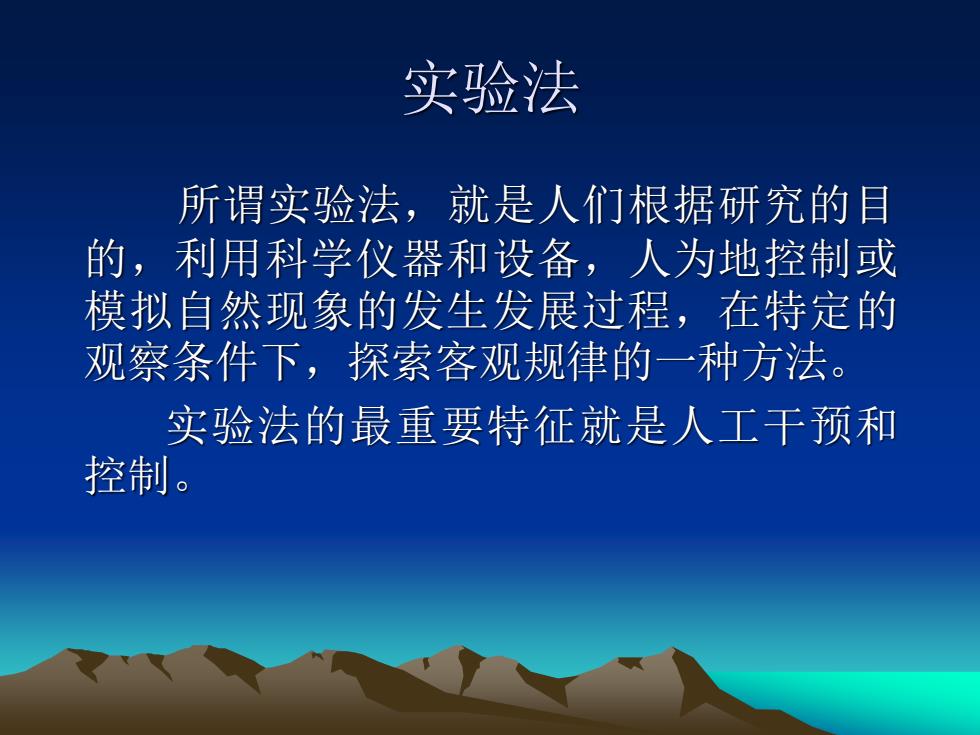 实验法

所谓实验法，就是人们根据研究的目的，利用科学仪器和设备，人为地控制或模拟自然现象的发生发展过程，在特定的观察条件下，探索客观规律的一种方法。

实验法的最重要特征就是人工干预和控制。